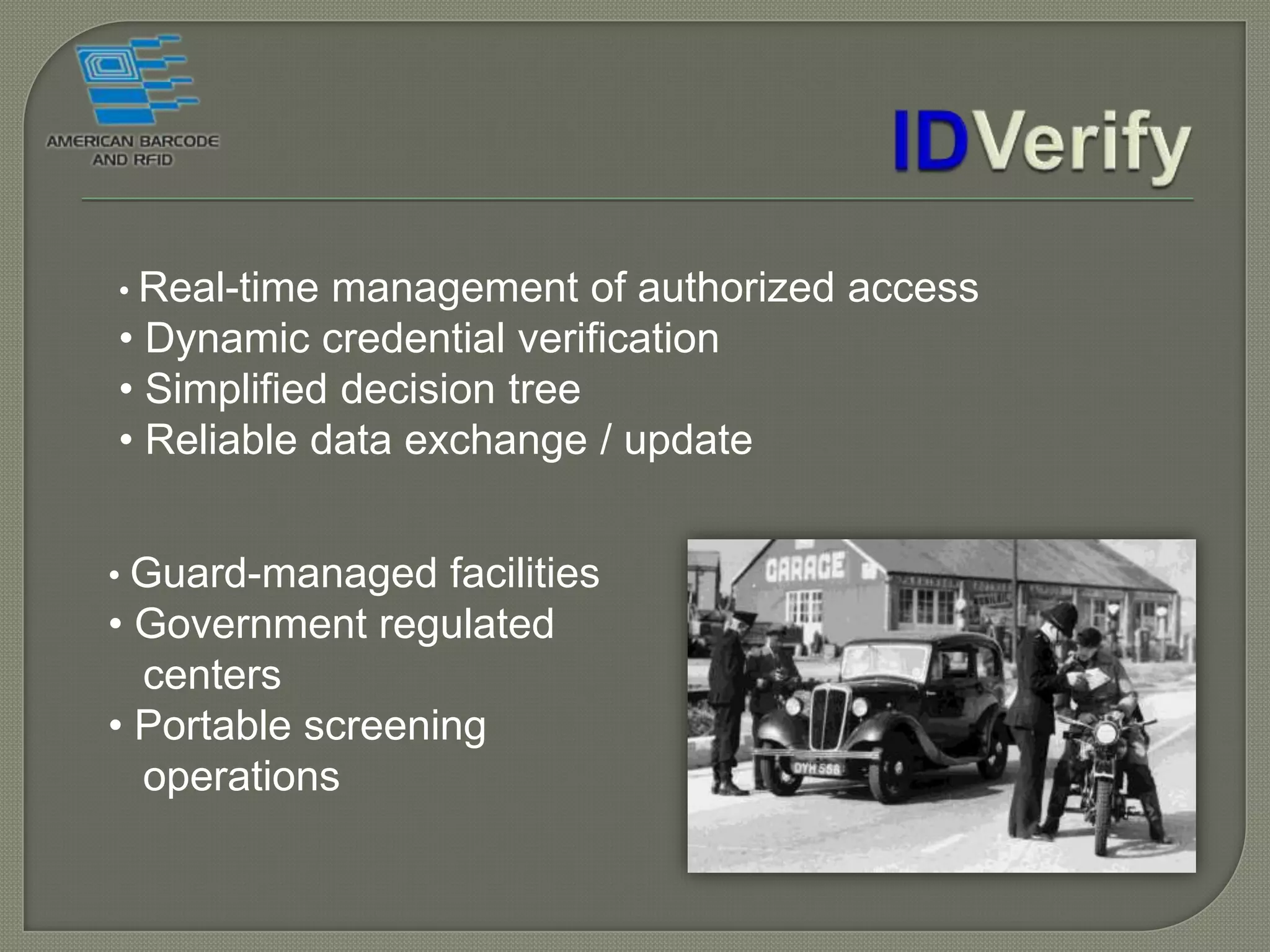 AMERICAN BARCODE AND RFID

IDVerify

• Real-time management of authorized access
• Dynamic credential verification
• Simplified decision tree
• Reliable data exchange / update

• Guard-managed facilities
• Government regulated centers
• Portable screening operations

GARAGE

DYH 558